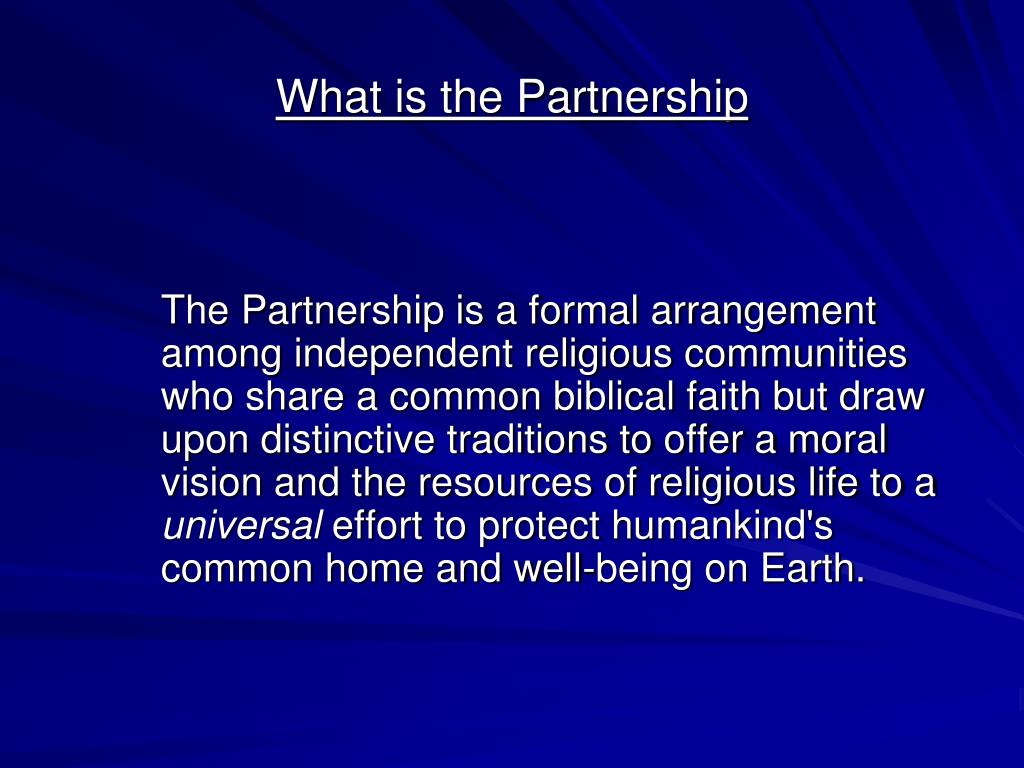 What is the Partnership

The Partnership is a formal arrangement among independent religious communities who share a common biblical faith but draw upon distinctive traditions to offer a moral vision and the resources of religious life to a universal effort to protect humankind's common home and well-being on Earth.